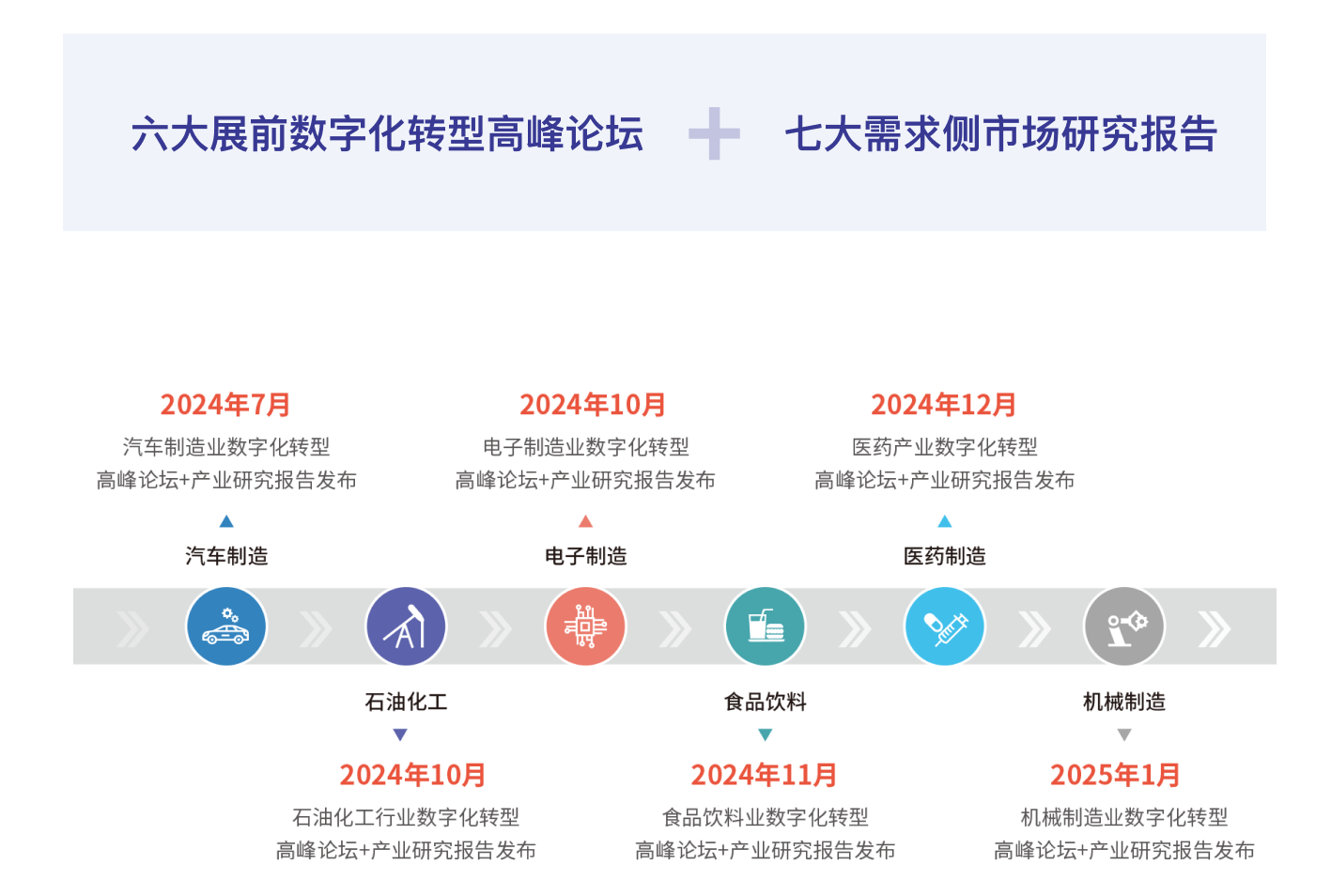 六大展前数字化转型高峰论坛 + 七大需求侧市场研究报告

2024年7月
汽车制造业数字化转型
高峰论坛+产业研究报告发布

汽车制造

2024年10月
电子制造业数字化转型
高峰论坛+产业研究报告发布

电子制造

2024年12月
医药产业数字化转型
高峰论坛+产业研究报告发布

医药制造

石油化工

2024年10月
石油化工行业数字化转型
高峰论坛+产业研究报告发布

食品饮料

2024年11月
食品饮料业数字化转型
高峰论坛+产业研究报告发布

机械制造

2025年1月
机械制造业数字化转型
高峰论坛+产业研究报告发布